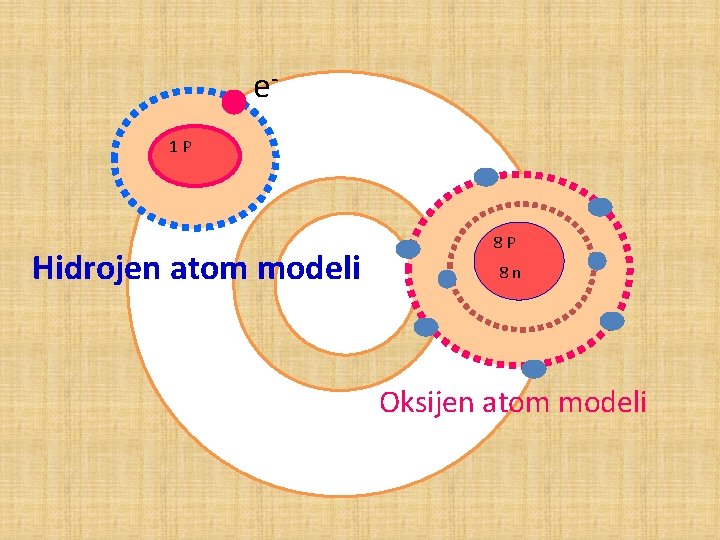 $e^-$

1 P

Hidrojen atom modeli

8 P

8 n

Oksijen atom modeli